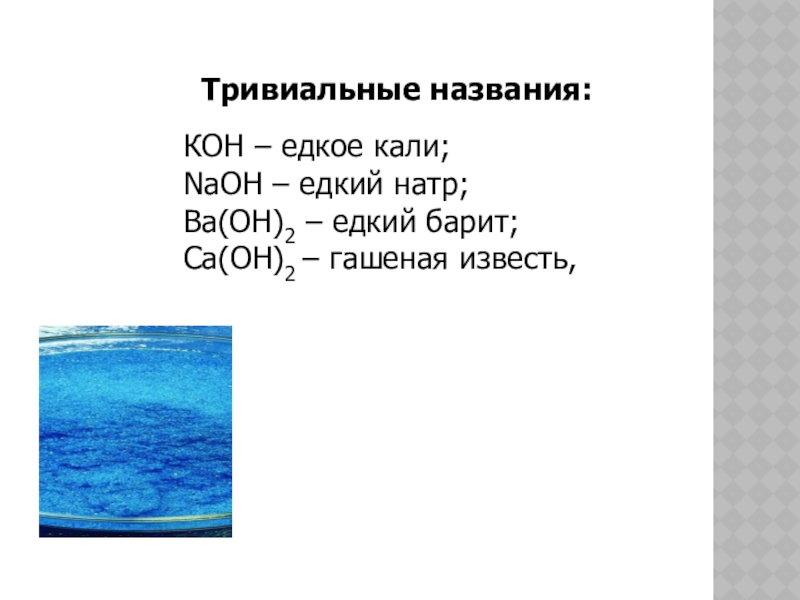 Тривиальные названия:

$KOH$ – едкое кали;
$NaOH$ – едкий натр;
$Ba(OH)_2$ – едкий барит;
$Ca(OH)_2$ – гашеная известь,